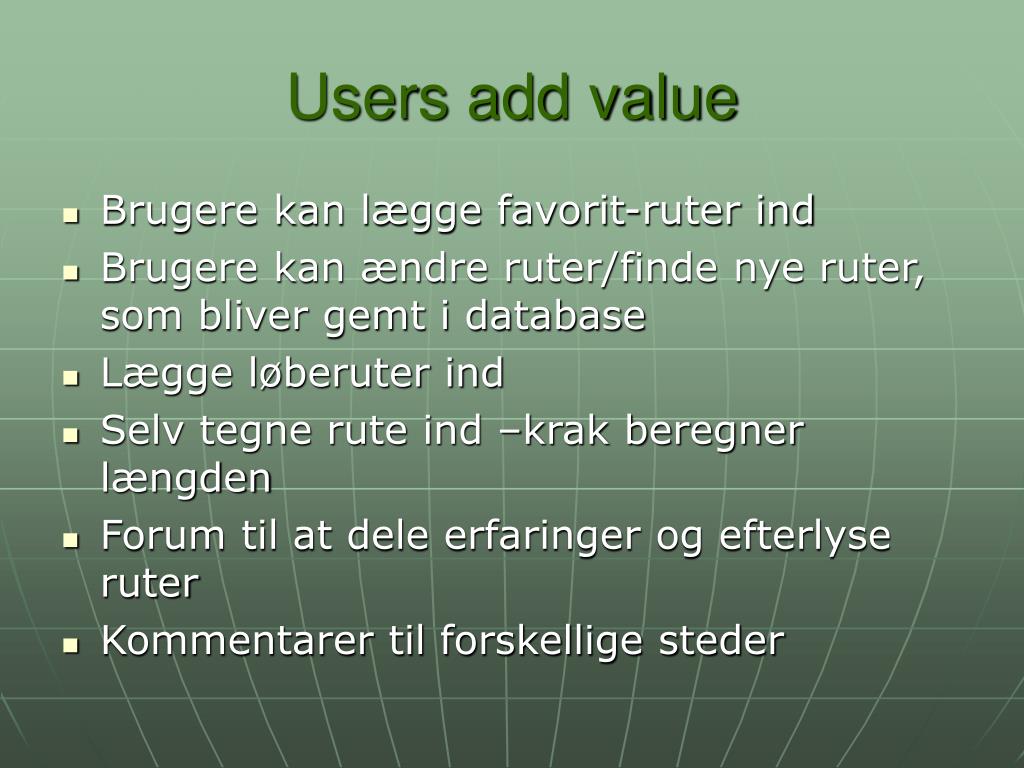 Users add value

- Brugere kan lægge favorit-ruter ind
- Brugere kan ændre ruter/finde nye ruter, som bliver gemt i database
- Lægge løberuter ind
- Selv tegne rute ind –krak beregner længden
- Forum til at dele erfaringer og efterlyse ruter
- Kommentarer til forskellige steder